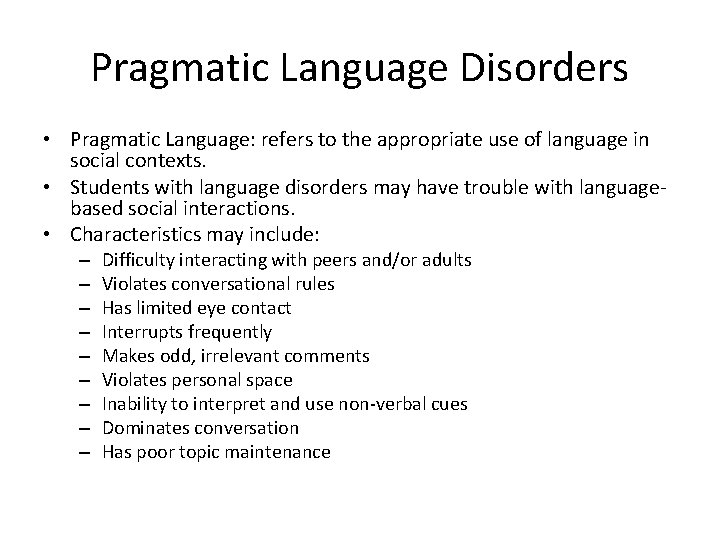 Pragmatic Language Disorders

• Pragmatic Language: refers to the appropriate use of language in social contexts.
• Students with language disorders may have trouble with language-based social interactions.
• Characteristics may include:
– Difficulty interacting with peers and/or adults
– Violates conversational rules
– Has limited eye contact
– Interrupts frequently
– Makes odd, irrelevant comments
– Violates personal space
– Inability to interpret and use non-verbal cues
– Dominates conversation
– Has poor topic maintenance